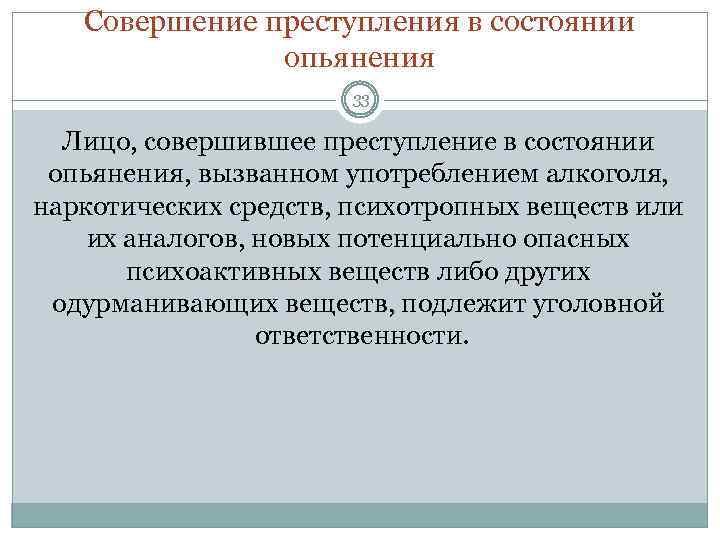 Совершение преступления в состоянии опьянения

33

Лицо, совершившее преступление в состоянии опьянения, вызванном употреблением алкоголя, наркотических средств, психотропных веществ или их аналогов, новых потенциально опасных психоактивных веществ либо других одурманивающих веществ, подлежит уголовной ответственности.